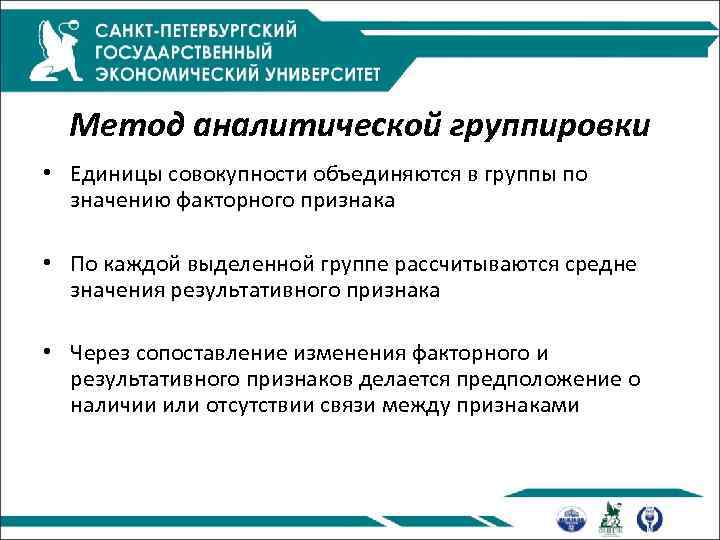 САНКТ-ПЕТЕРБУРГСКИЙ
ГОСУДАРСТВЕННЫЙ
ЭКОНОМИЧЕСКИЙ УНИВЕРСИТЕТ

Метод аналитической группировки

• Единицы совокупности объединяются в группы по значению факторного признака

• По каждой выделенной группе рассчитываются средне значения результативного признака

• Через сопоставление изменения факторного и результативного признаков делается предположение о наличии или отсутствии связи между признаками